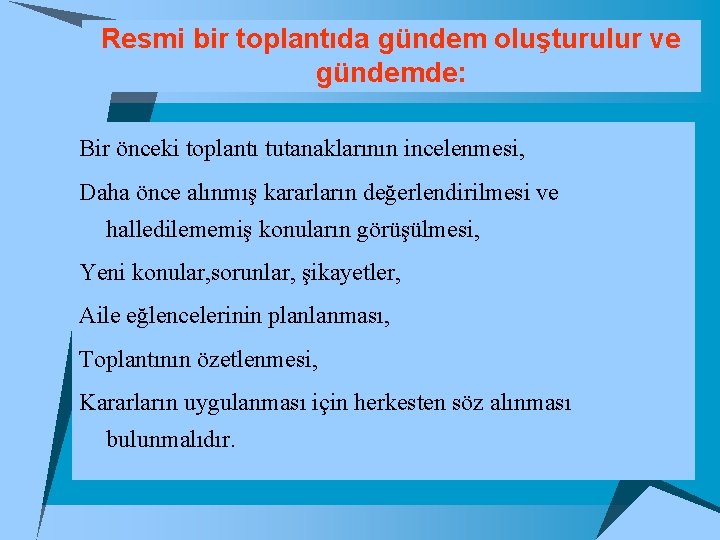 Resmi bir toplantıda gündem oluşturulur ve gündemde:

Bir önceki toplantı tutanaklarının incelenmesi,

Daha önce alınmış kararların değerlendirilmesi ve halledilememiş konuların görüşülmesi,

Yeni konular,sorunlar, şikayetler,

Aile eğlencelerinin planlanması,

Toplantının özetlenmesi,

Kararların uygulanması için herkesten söz alınması bulunmalıdır.